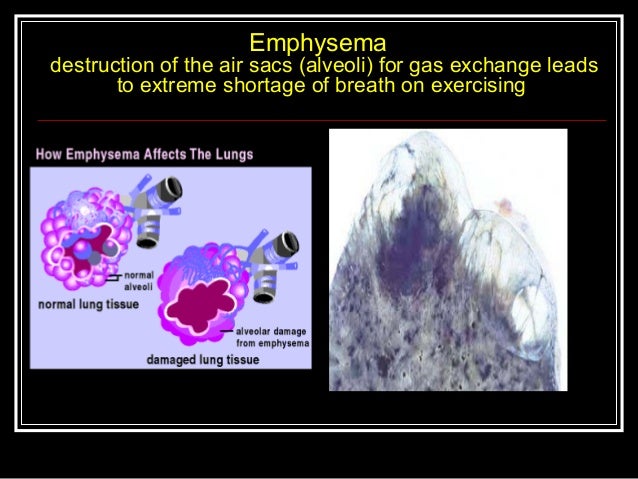 Emphysema
destruction of the air sacs (alveoli) for gas exchange leads to extreme shortage of breath on exercising

How Emphysema Affects The Lungs

normal alveoli

normal lung tissue

alveolar damage from emphysema

damaged lung tissue